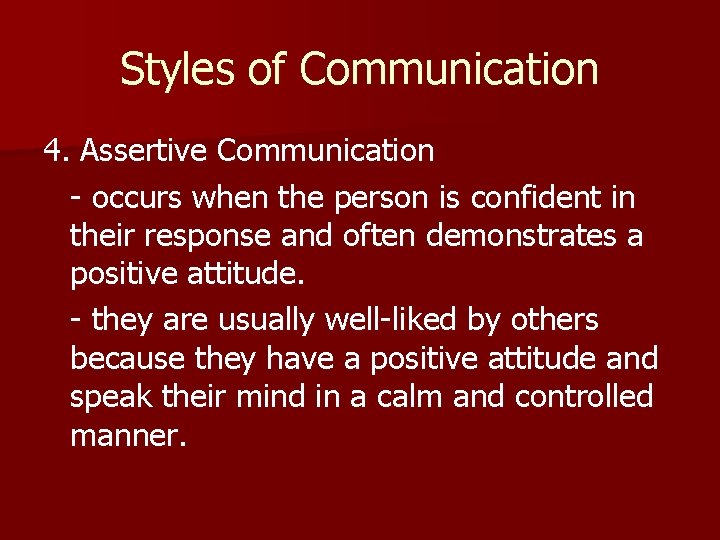 Styles of Communication

4. Assertive Communication

- occurs when the person is confident in their response and often demonstrates a positive attitude.

- they are usually well-liked by others because they have a positive attitude and speak their mind in a calm and controlled manner.